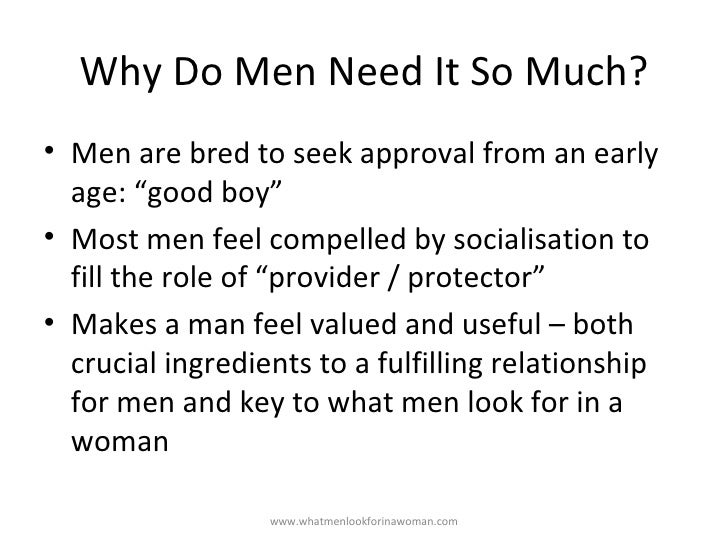 Why Do Men Need It So Much?

• Men are bred to seek approval from an early age: “good boy”

• Most men feel compelled by socialisation to fill the role of “provider / protector”

• Makes a man feel valued and useful – both crucial ingredients to a fulfilling relationship for men and key to what men look for in a woman

www.whatmenlookforinawoman.com